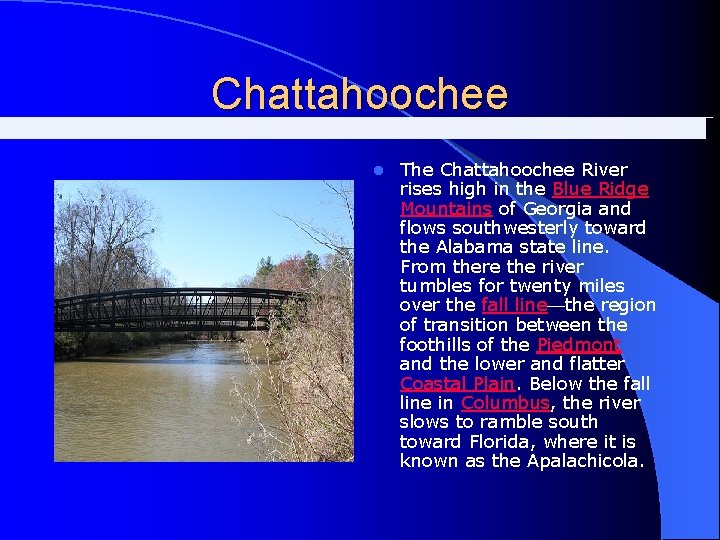 Chattahoochee

The Chattahoochee River rises high in the Blue Ridge Mountains of Georgia and flows southwesterly toward the Alabama state line. From there the river tumbles for twenty miles over the fall line—the region of transition between the foothills of the Piedmont and the lower and flatter Coastal Plain. Below the fall line in Columbus, the river slows to ramble south toward Florida, where it is known as the Apalachicola.